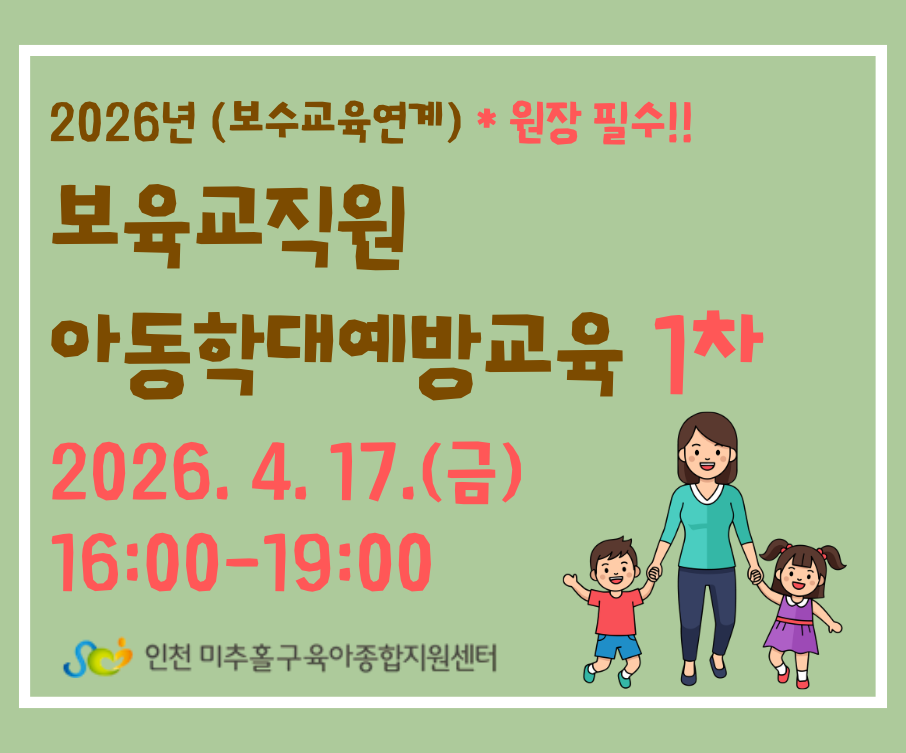 2026년 (보수교육연계) * 원장 필수!!

보육교직원

아동학대예방교육 1차

2026. 4. 17.(금)

16:00-19:00

인천 미추홀구육아종합지원센터